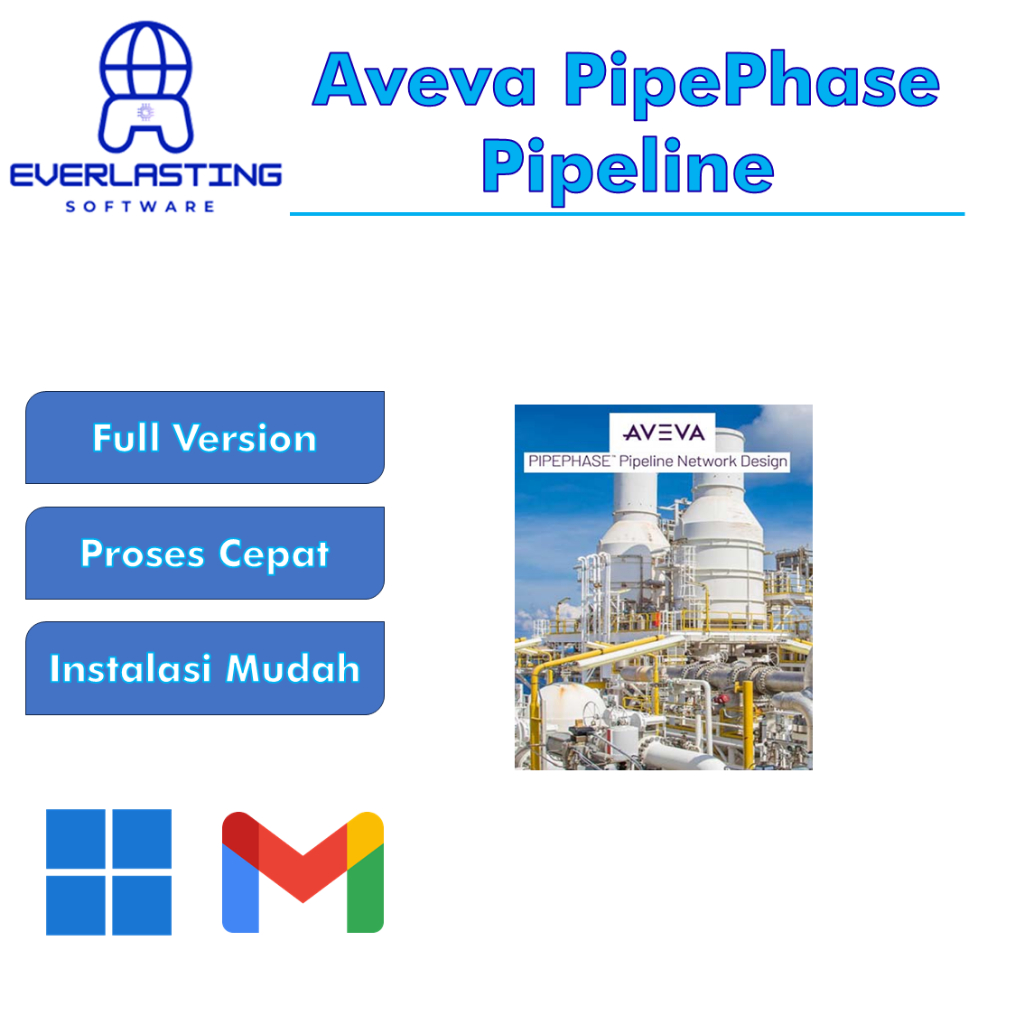 EVERLASTING
SOFTWARE

Aveva PipePhase Pipeline

Full Version

Proses Cepat

Instalasi Mudah

AVEVA
PIPEPHASE™ Pipeline Network Design